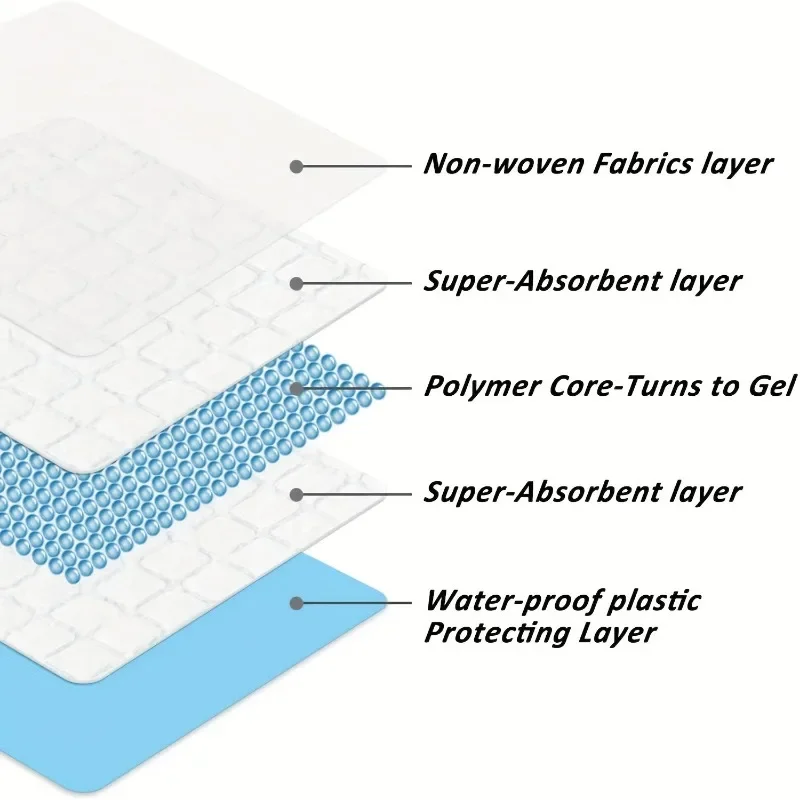 Non-woven Fabrics layer

Super-Absorbent layer

Polymer Core-Turns to Gel

Super-Absorbent layer

Water-proof plastic
Protecting Layer